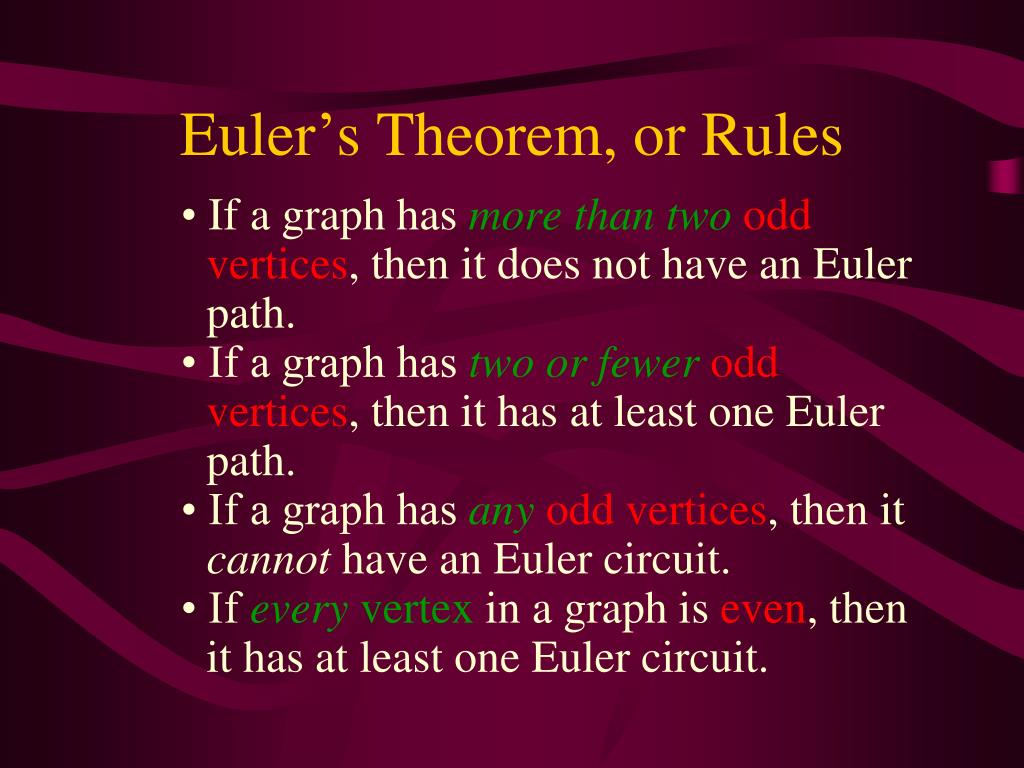 Euler’s Theorem, or Rules

• If a graph has more than two odd vertices, then it does not have an Euler path.
• If a graph has two or fewer odd vertices, then it has at least one Euler path.
• If a graph has any odd vertices, then it cannot have an Euler circuit.
• If every vertex in a graph is even, then it has at least one Euler circuit.